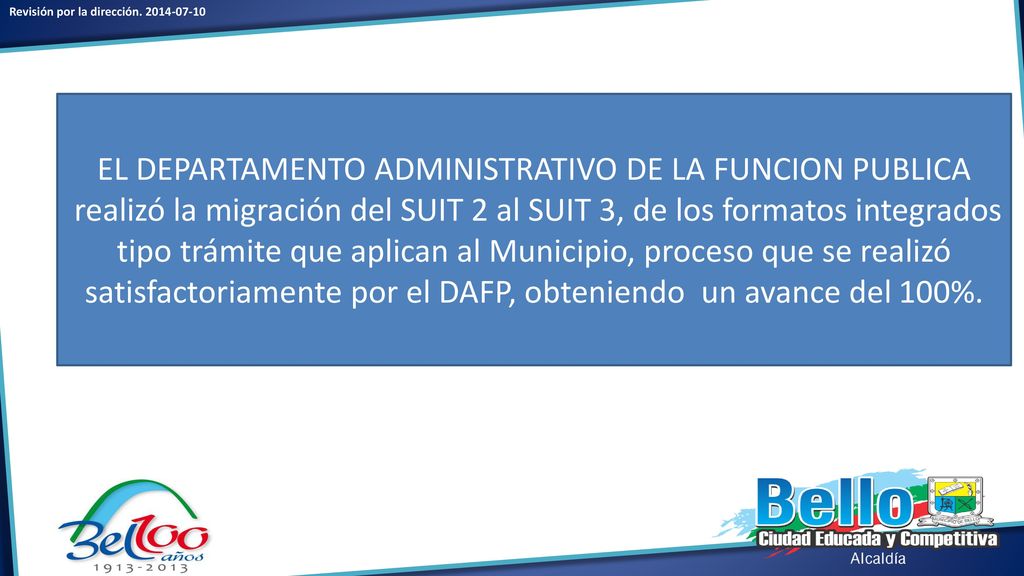 Revisión por la dirección. 2014-07-10

EL DEPARTAMENTO ADMINISTRATIVO DE LA FUNCION PUBLICA realizó la migración del SUIT 2 al SUIT 3, de los formatos integrados tipo trámite que aplican al Municipio, proceso que se realizó satisfactoriamente por el DAFP, obteniendo un avance del 100%.

Bel100 años
1913-2013

Bello
Ciudad Educada y Competitiva
Alcaldía